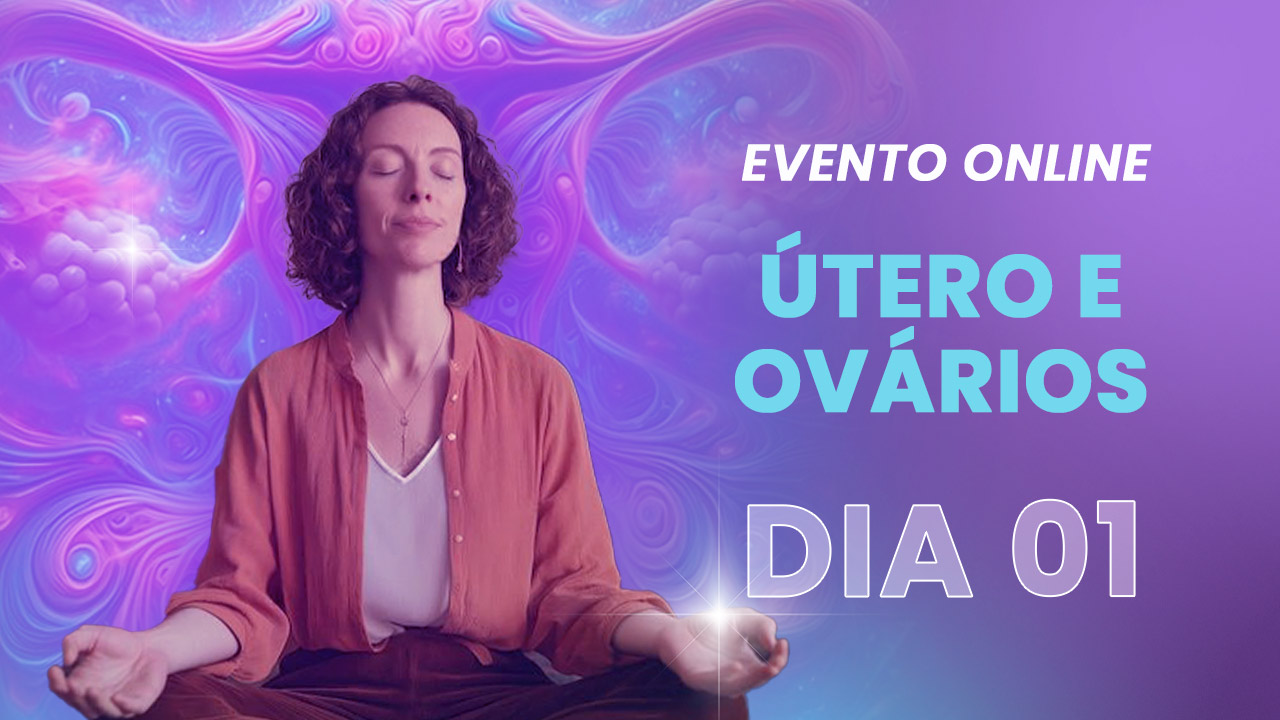 EVENTO ONLINE

ÚTERO E OVÁRIOS

DIA 01